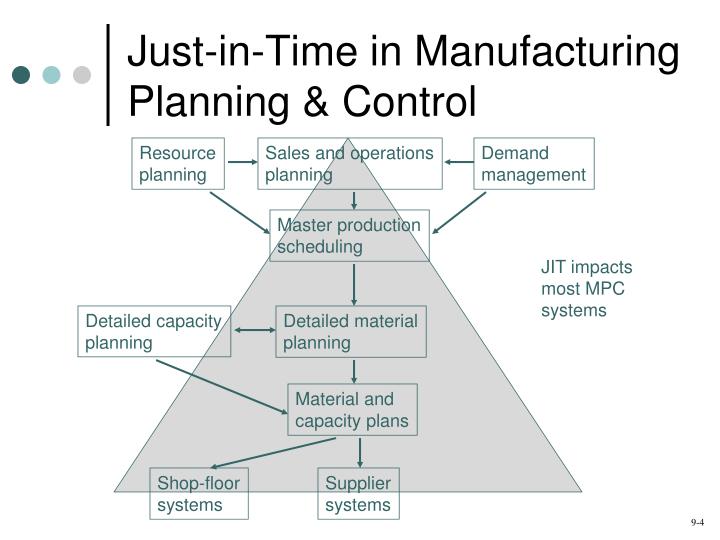 Just-in-Time in Manufacturing Planning & Control

Resource planning

Sales and operations planning

Demand management

Master production scheduling

JIT impacts most MPC systems

Detailed capacity planning

Detailed material planning

Material and capacity plans

Shop-floor systems

Supplier systems

9-4